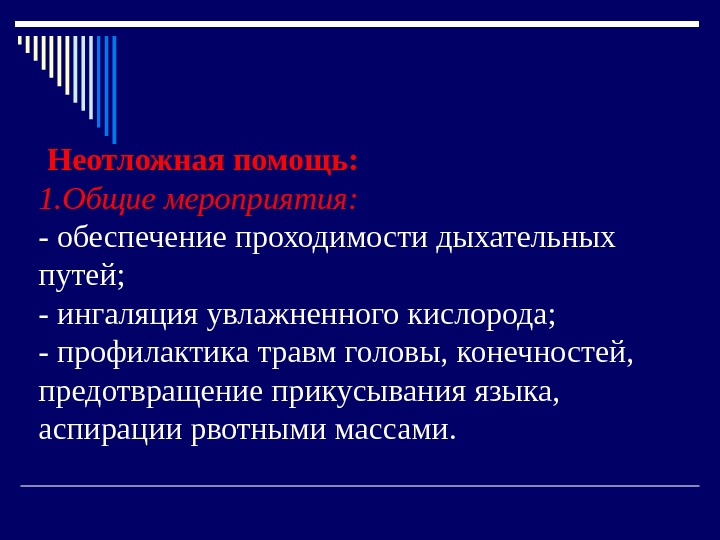 Неотложная помощь:
1.Общие мероприятия:
- обеспечение проходимости дыхательных путей;
- ингаляция увлажненного кислорода;
- профилактика травм головы, конечностей, предотвращение прикусывания языка, аспирации рвотными массами.